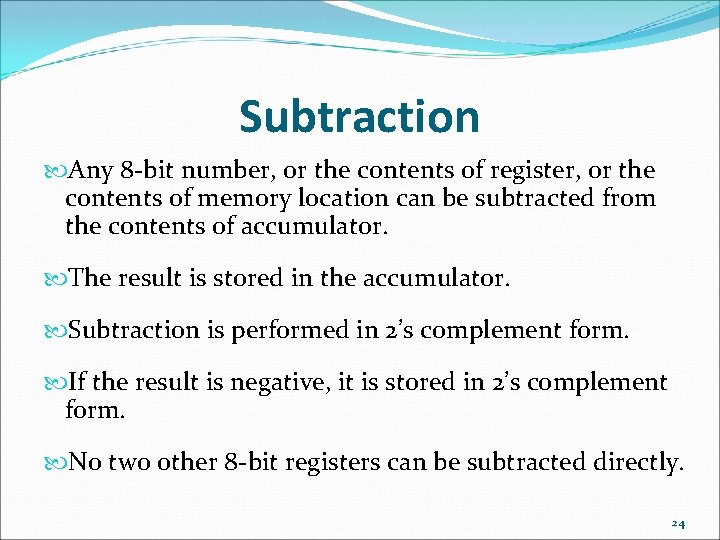 Subtraction

Any 8-bit number, or the contents of register, or the contents of memory location can be subtracted from the contents of accumulator.

The result is stored in the accumulator.

Subtraction is performed in 2's complement form.

If the result is negative, it is stored in 2's complement form.

No two other 8-bit registers can be subtracted directly.

24